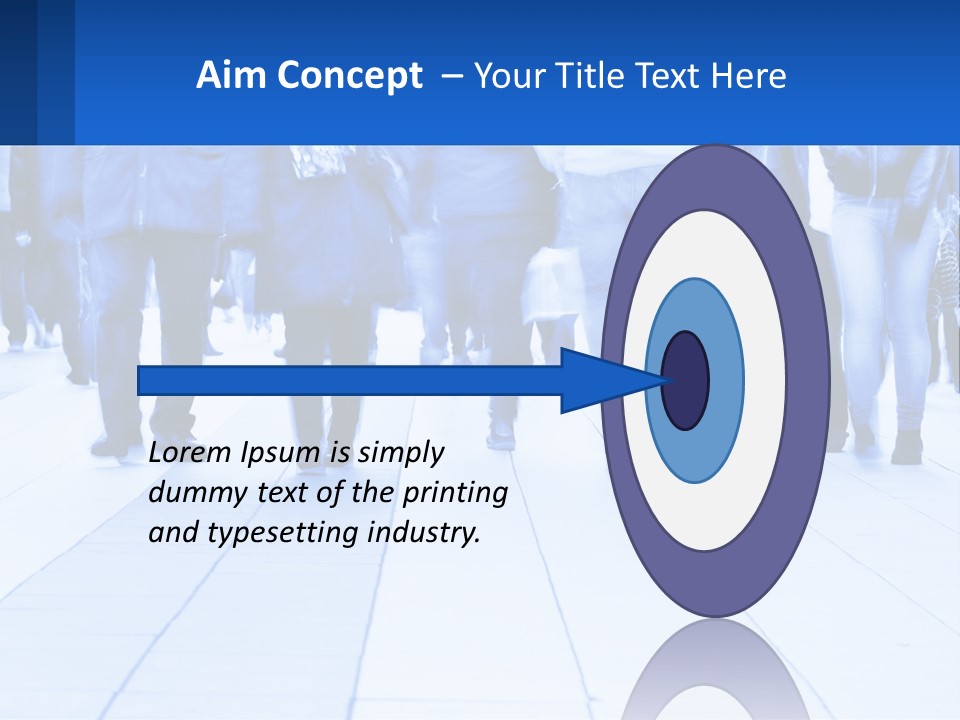 Aim Concept – Your Title Text Here

Lorem Ipsum is simply dummy text of the printing and typesetting industry.